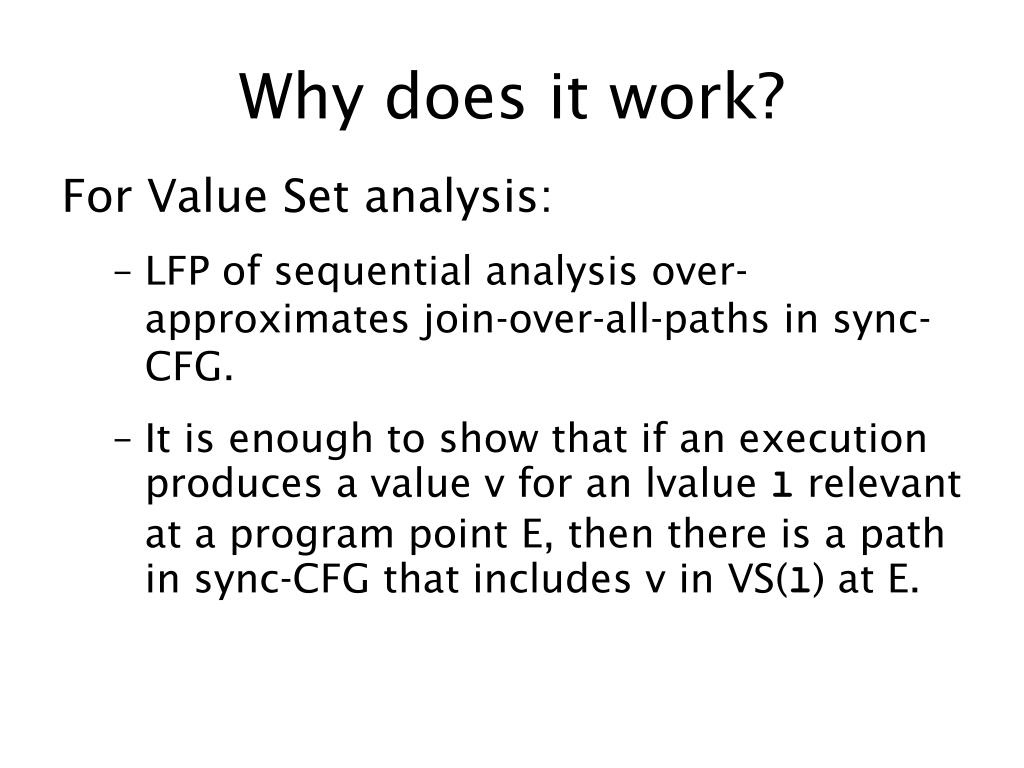 Why does it work?

For Value Set analysis:

– LFP of sequential analysis over-approximates join-over-all-paths in sync-CFG.

– It is enough to show that if an execution produces a value v for an lvalue l relevant at a program point E, then there is a path in sync-CFG that includes v in VS(l) at E.